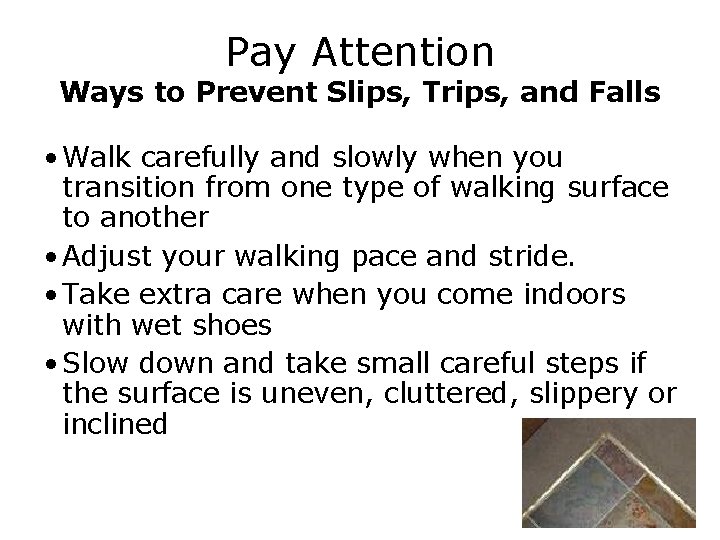 Pay Attention
Ways to Prevent Slips, Trips, and Falls

• Walk carefully and slowly when you transition from one type of walking surface to another
• Adjust your walking pace and stride.
• Take extra care when you come indoors with wet shoes
• Slow down and take small careful steps if the surface is uneven, cluttered, slippery or inclined